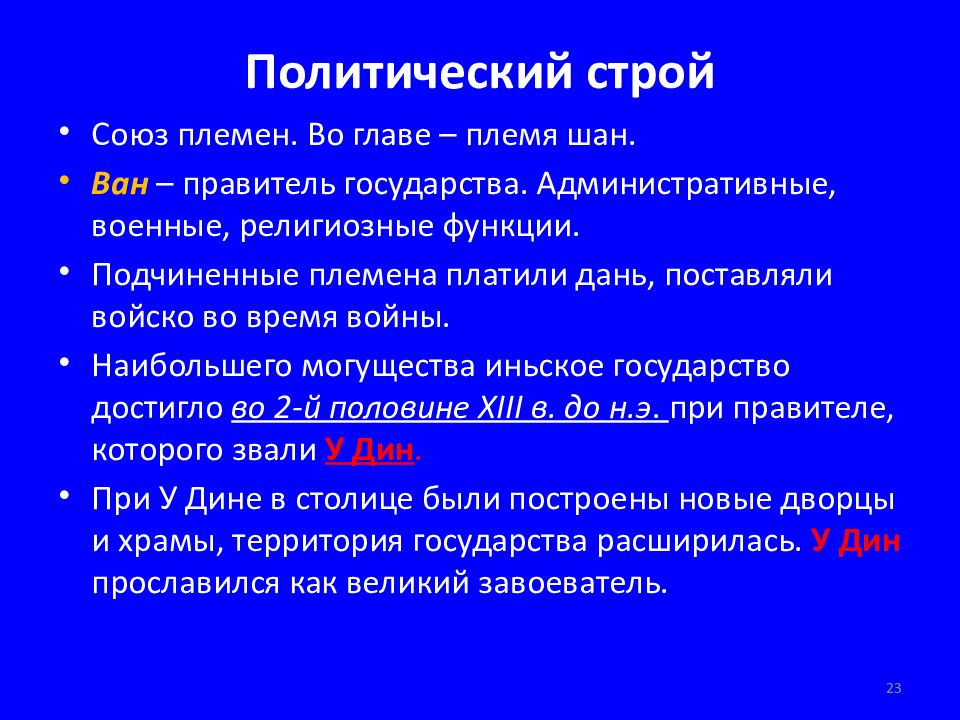 Политический строй

• Союз племен. Во главе – племя шан.
• Ван – правитель государства. Административные, военные, религиозные функции.
• Подчиненные племена платили дань, поставляли войско во время войны.
• Наибольшего могущества иньское государство достигло во 2-й половине XIII в. до н.э. при правителе, которого звали У Дин.
• При У Дине в столице были построены новые дворцы и храмы, территория государства расширилась. У Дин прославился как великий завоеватель.

23